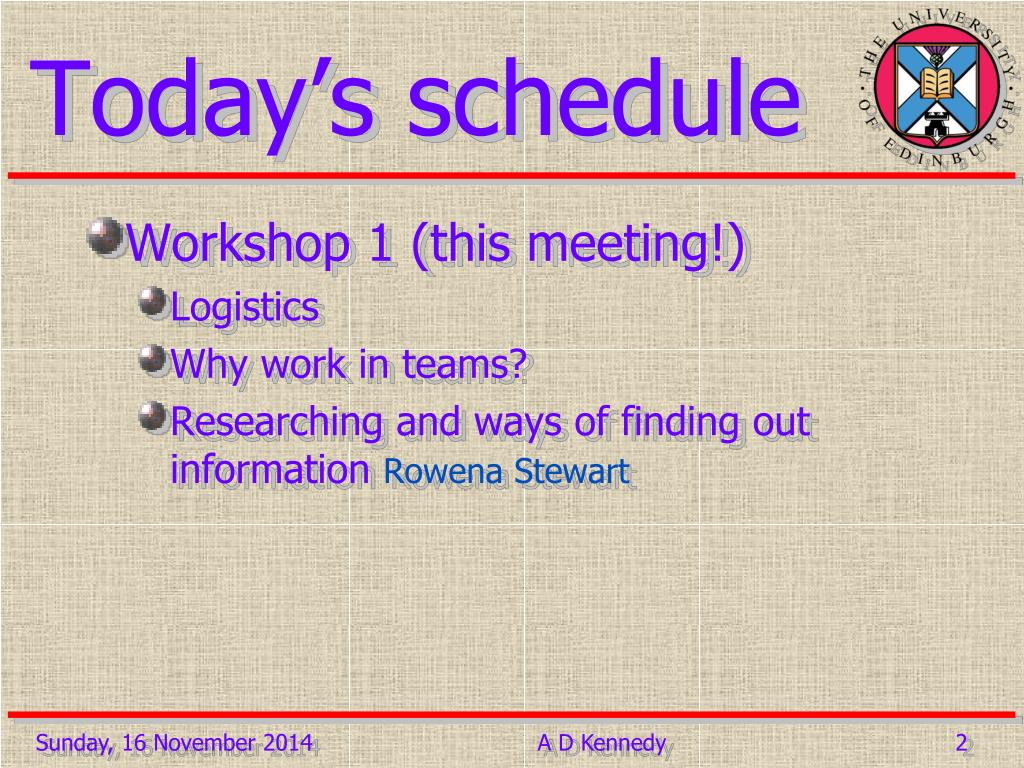 Today's schedule

THE UNIVERSITY OF EDINBURGH

Workshop 1 (this meeting!)

Logistics

Why work in teams?

Researching and ways of finding out information Rowena Stewart

Sunday, 16 November 2014

A D Kennedy

2